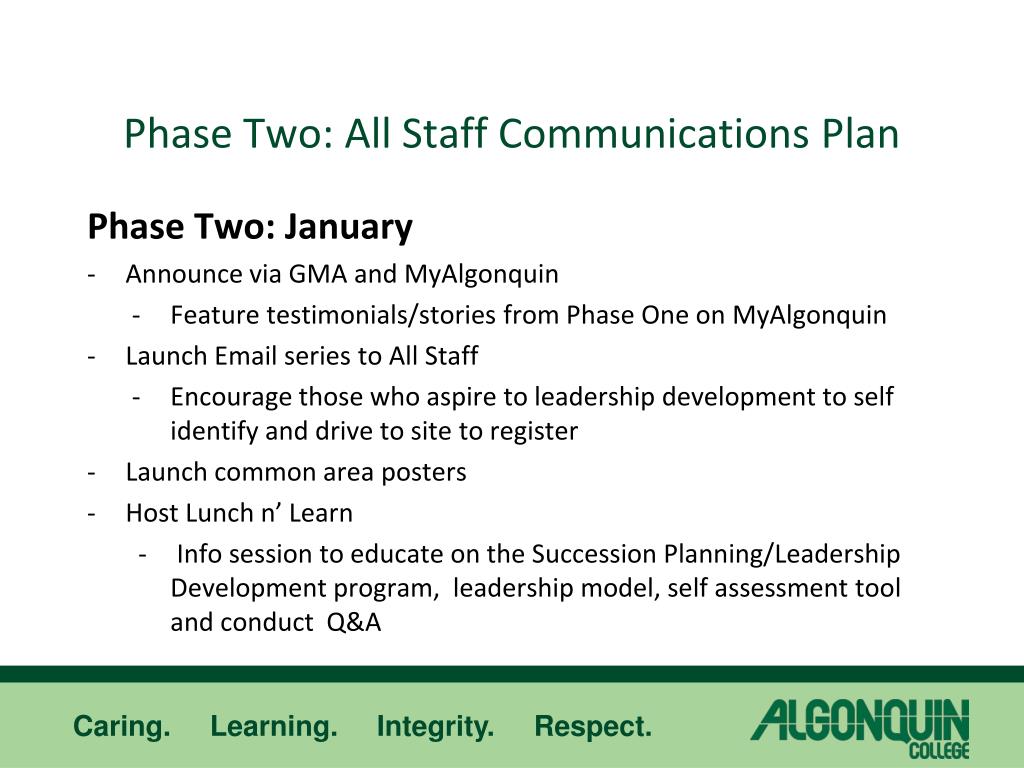 Phase Two: All Staff Communications Plan

Phase Two: January

- Announce via GMA and MyAlgonquin
  - Feature testimonials/stories from Phase One on MyAlgonquin
- Launch Email series to All Staff
  - Encourage those who aspire to leadership development to self identify and drive to site to register
- Launch common area posters
- Host Lunch n' Learn
  - Info session to educate on the Succession Planning/Leadership Development program, leadership model, self assessment tool and conduct Q&A

Caring. Learning. Integrity. Respect.

ALGONQUIN COLLEGE